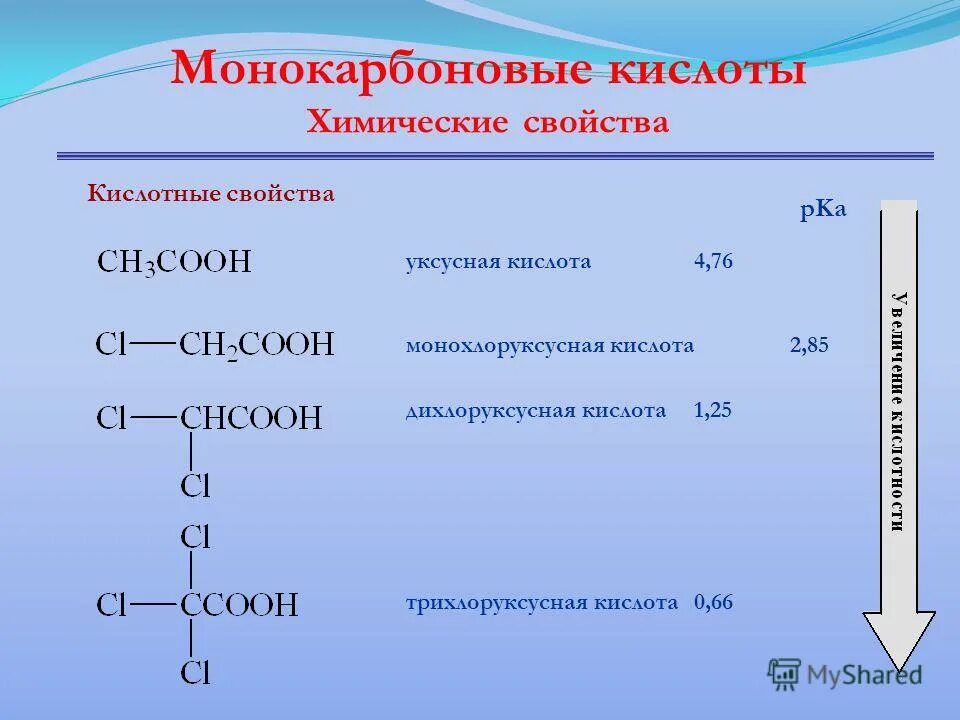 Монокарбоновые кислоты
Химические свойства

Кислотные свойства

pKa

$CH_3COOH$ уксусная кислота 4,76

$Cl—CH_2COOH$ монохлоруксусная кислота 2,85

$Cl—CHCOOH$ дихлоруксусная кислота 1,25
Cl

Cl
$Cl—CCOOH$ трихлоруксусная кислота 0,66
Cl

Увеличение кислотности

MyShared